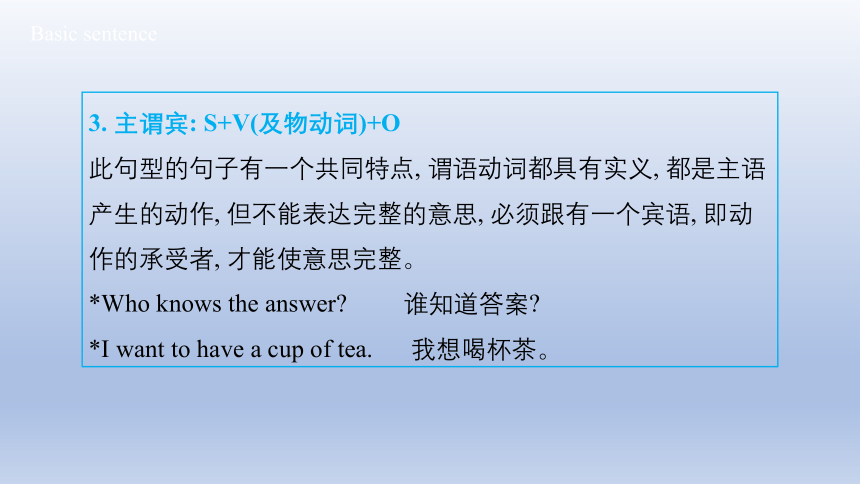 Basic sentence

3. 主谓宾: S+V(及物动词)+O

此句型的句子有一个共同特点, 谓语动词都具有实义, 都是主语产生的动作, 但不能表达完整的意思, 必须跟有一个宾语, 即动作的承受者, 才能使意思完整。

*Who knows the answer? 谁知道答案?

*I want to have a cup of tea. 我想喝杯茶。